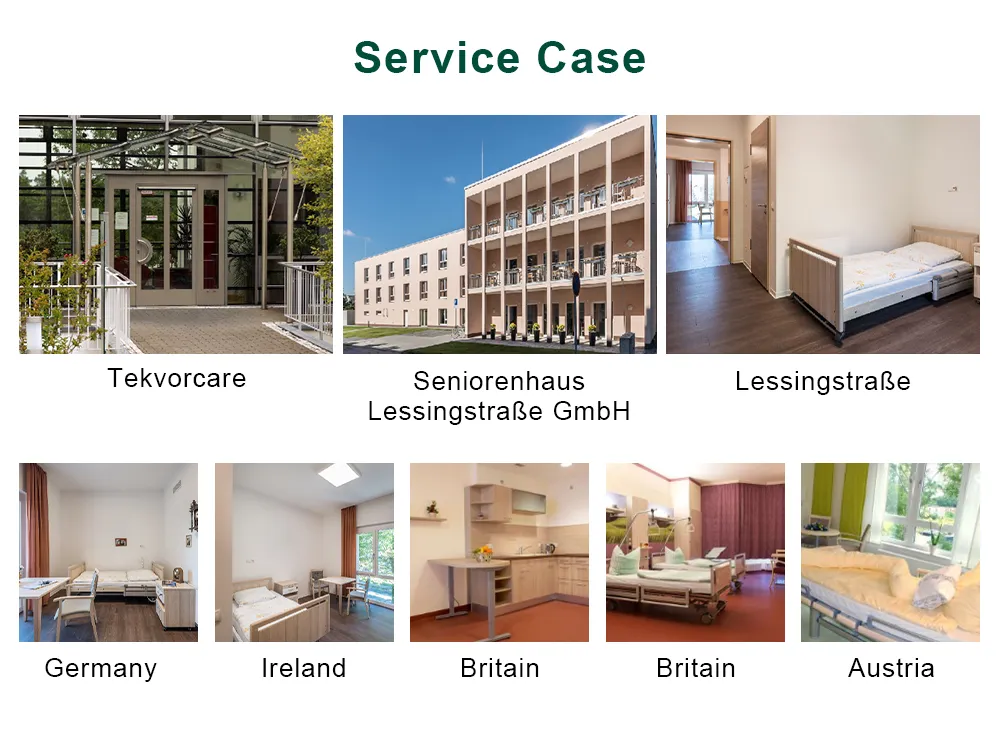 Service Case

Tekvorcare

Seniorenhaus Lessingstraße GmbH

Lessingstraße

Germany

Ireland

Britain

Britain

Austria